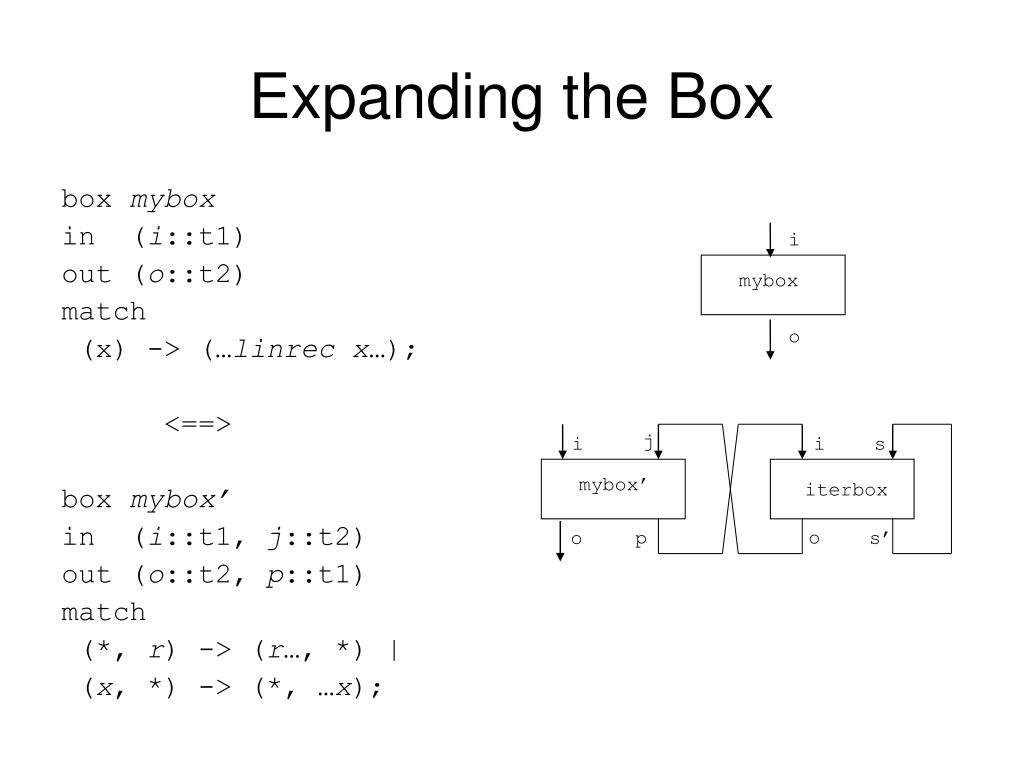 Expanding the Box

box mybox
in (i::t1)
out (o::t2)
match
(x) -> (…linrec x…);

<==>

box mybox’
in (i::t1, j::t2)
out (o::t2, p::t1)
match
(*, r) -> (r…, *) |
(x, *) -> (*, …x);

i
mybox
o

i j
mybox’
o p

i s
iterbox
o s’